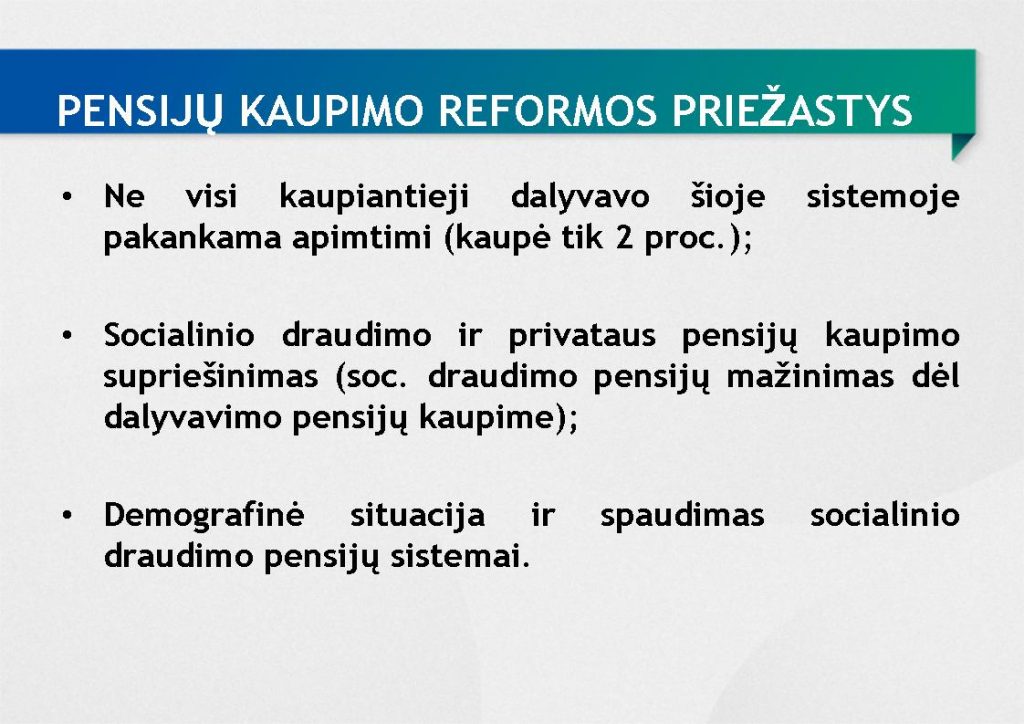 PENSIJŲ KAUPIMO REFORMOS PRIEŽASTYS

• Ne visi kaupiantieji dalyvavo šioje sistemoje pakankama apimtimi (kaupė tik 2 proc.);

• Socialinio draudimo ir privataus pensijų kaupimo supriešinimas (soc. draudimo pensijų mažinimas dėl dalyvavimo pensijų kaupime);

• Demografinė situacija ir spaudimas socialinio draudimo pensijų sistemai.